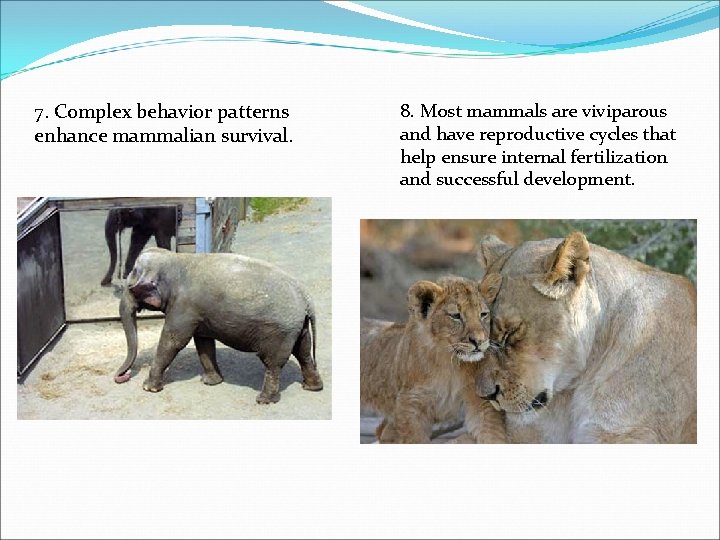 7. Complex behavior patterns enhance mammalian survival.

8. Most mammals are viviparous and have reproductive cycles that help ensure internal fertilization and successful development.